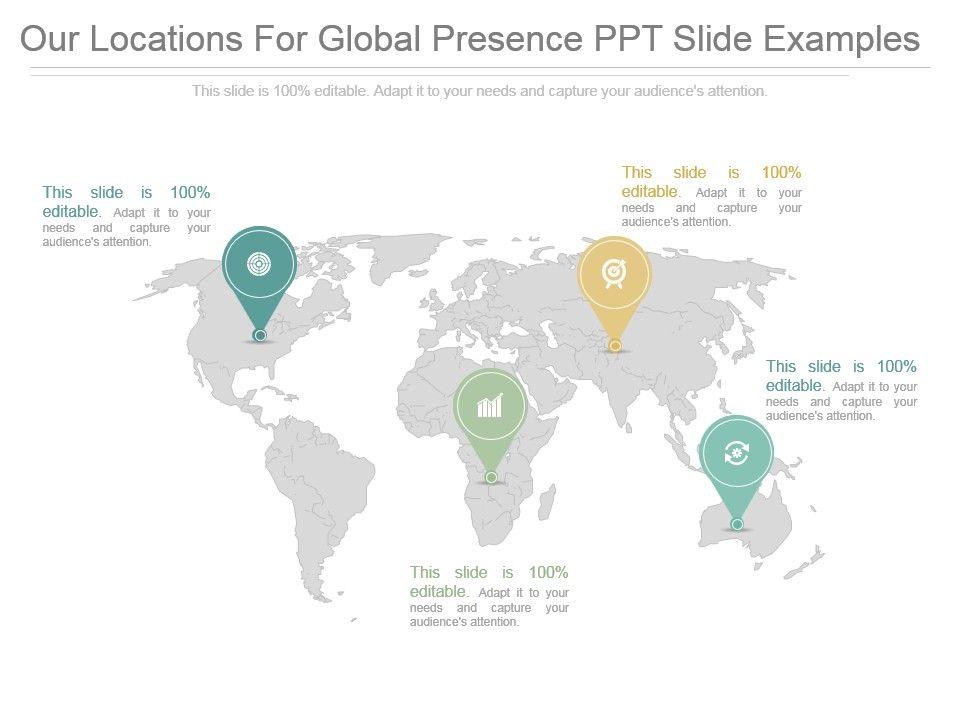 Our Locations For Global Presence PPT Slide Examples

This slide is 100% editable. Adapt it to your needs and capture your audience's attention.

This slide is 100% editable. Adapt it to your needs and capture your audience's attention.

This slide is 100% editable. Adapt it to your needs and capture your audience's attention.

This slide is 100% editable. Adapt it to your needs and capture your audience's attention.

This slide is 100% editable. Adapt it to your needs and capture your audience's attention.